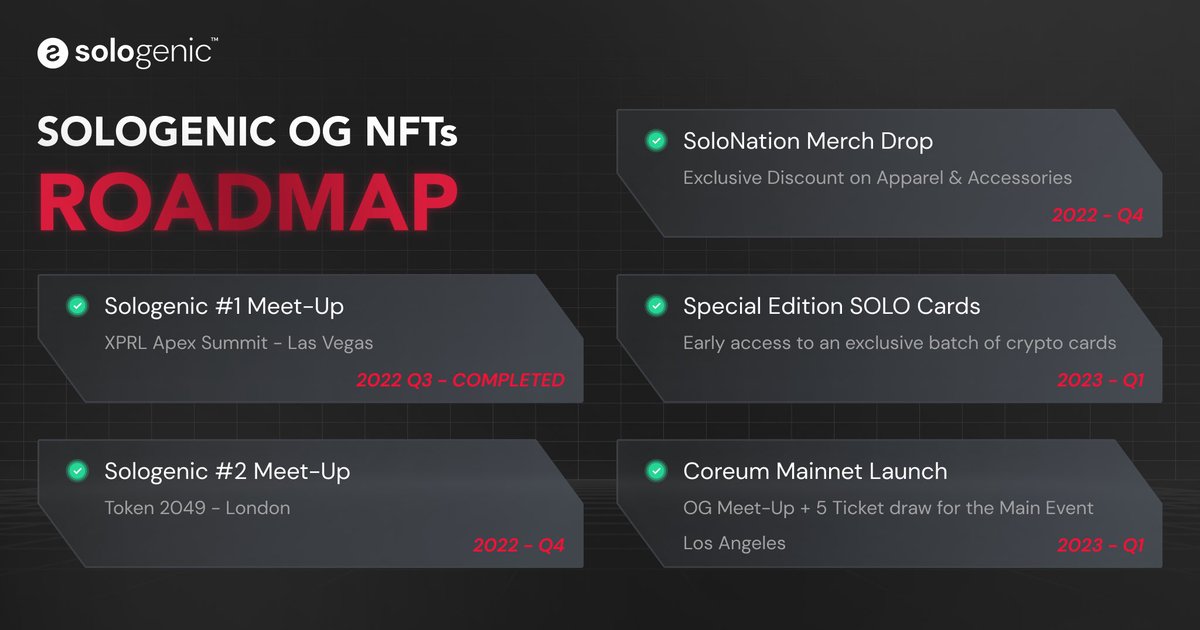 sologenic™

SOLOGENIC OG NFTs
ROADMAP

Sologenic #1 Meet-Up
XPRL Apex Summit - Las Vegas
2022 Q3 - COMPLETED

Sologenic #2 Meet-Up
Token 2049 - London
2022 - Q4

SoloNation Merch Drop
Exclusive Discount on Apparel & Accessories
2022 - Q4

Special Edition SOLO Cards
Early access to an exclusive batch of crypto cards
2023 - Q1

Coreum Mainnet Launch
OG Meet-Up + 5 Ticket draw for the Main Event
Los Angeles
2023 - Q1